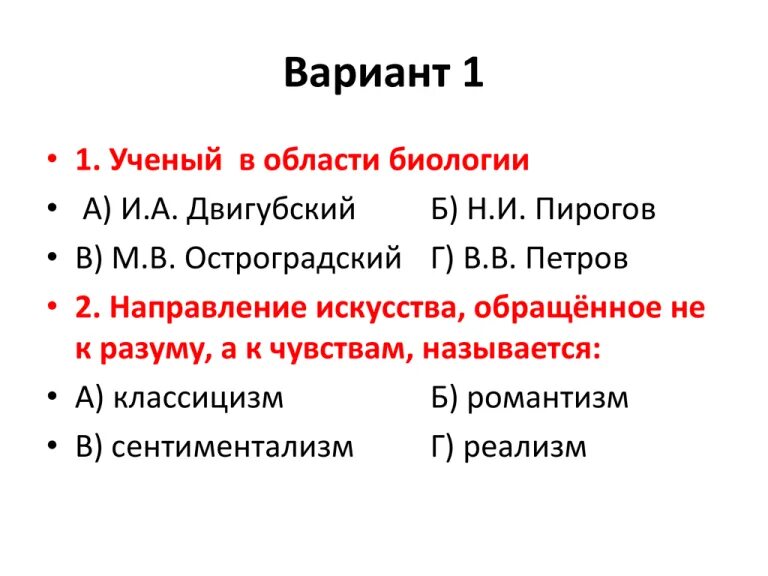 Вариант 1

• 1. Ученый  в области биологии
• А) И.А. Двигубский Б) Н.И. Пирогов
• В) М.В. Остроградский Г) В.В. Петров
• 2. Направление искусства, обращённое не к разуму, а к чувствам, называется:
• А) классицизм Б) романтизм
• В) сентиментализм Г) реализм